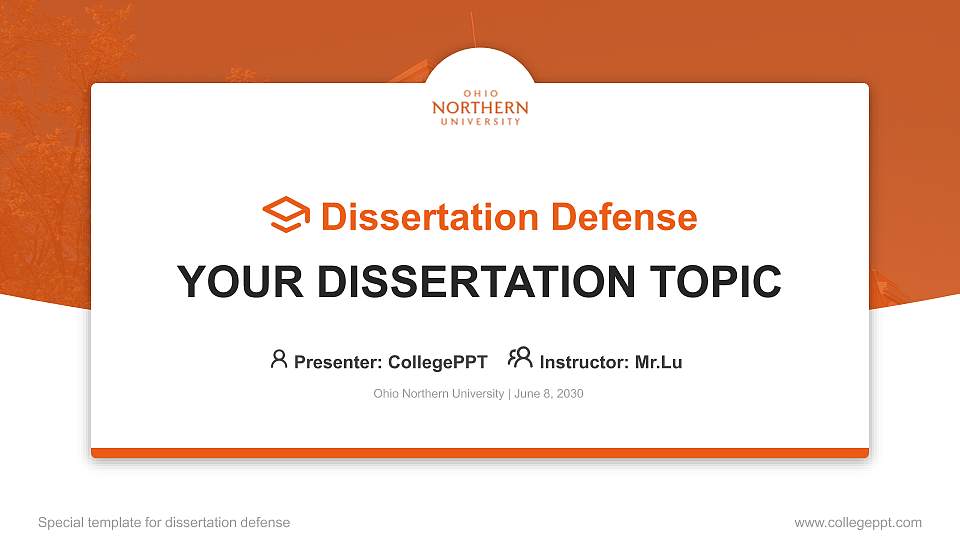 OHIO
NORTHERN
UNIVERSITY

Dissertation Defense

YOUR DISSERTATION TOPIC

Presenter: CollegePPT Instructor: Mr.Lu

Ohio Northern University | June 8, 2030

Special template for dissertation defense

www.collegeppt.com